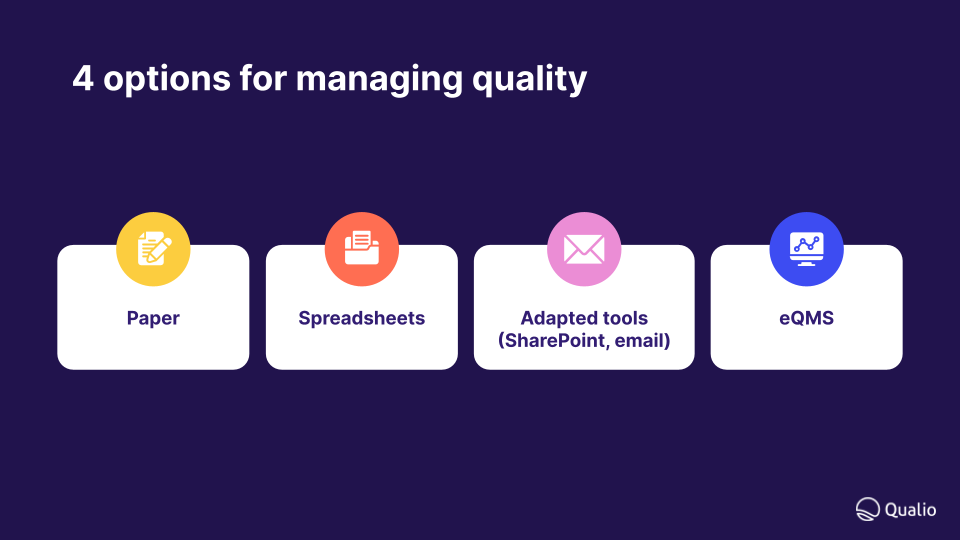 4 options for managing quality

Paper

Spreadsheets

Adapted tools (SharePoint, email)

eQMS

Qualio